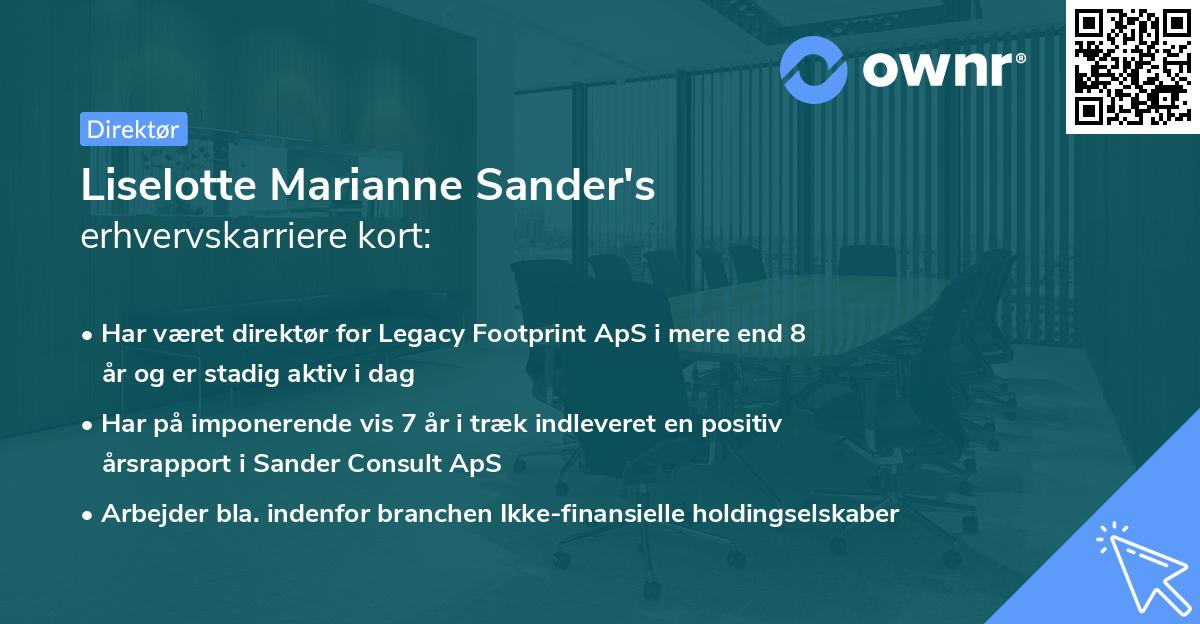 ownr®

Direktør

Liselotte Marianne Sander's
erhvervskarriere kort:

• Har været direktør for Legacy Footprint ApS i mere end 8 år og er stadig aktiv i dag

• Har på imponerende vis 7 år i træk indleveret en positiv årsrapport i Sander Consult ApS

• Arbejder bla. indenfor branchen Ikke-finansielle holdingselskaber